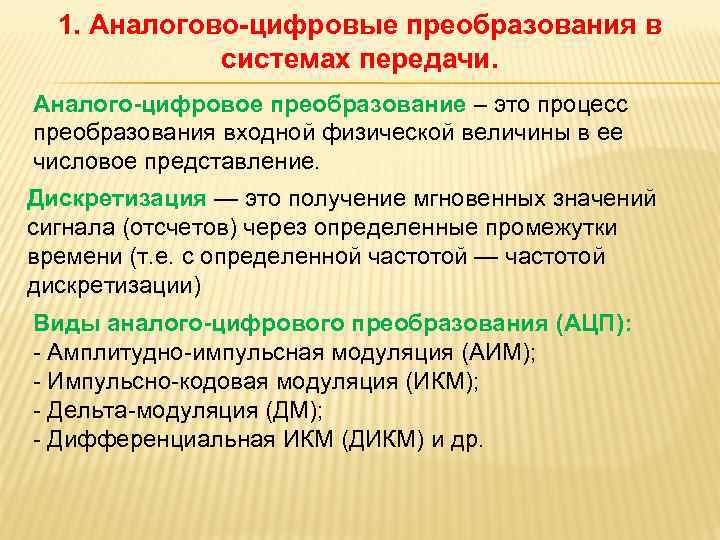 1. Аналогово-цифровые преобразования в системах передачи.

Аналого-цифровое преобразование – это процесс преобразования входной физической величины в ее числовое представление.

Дискретизация — это получение мгновенных значений сигнала (отсчетов) через определенные промежутки времени (т.е. с определенной частотой — частотой дискретизации)

Виды аналого-цифрового преобразования (АЦП):
- Амплитудно-импульсная модуляция (АИМ);
- Импульсно-кодовая модуляция (ИКМ);
- Дельта-модуляция (ДМ);
- Дифференциальная ИКМ (ДИКМ) и др.